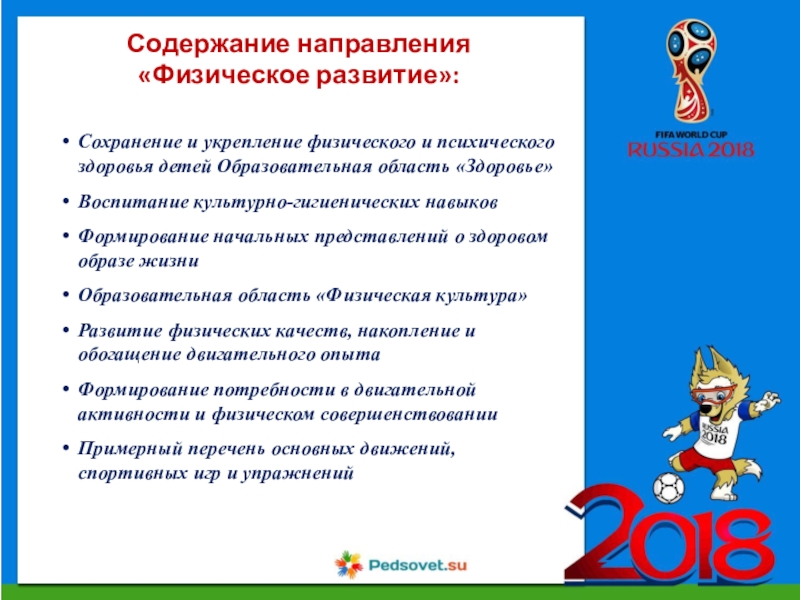 Содержание направления «Физическое развитие»:

• Сохранение и укрепление физического и психического здоровья детей Образовательная область «Здоровье»

• Воспитание культурно-гигиенических навыков

• Формирование начальных представлений о здоровом образе жизни

• Образовательная область «Физическая культура»

• Развитие физических качеств, накопление и обогащение двигательного опыта

• Формирование потребности в двигательной активности и физическом совершенствовании

• Примерный перечень основных движений, спортивных игр и упражнений

FIFA WORLD CUP RUSSIA 2018

RUSSIA 2018

2018

Pedsovet.su